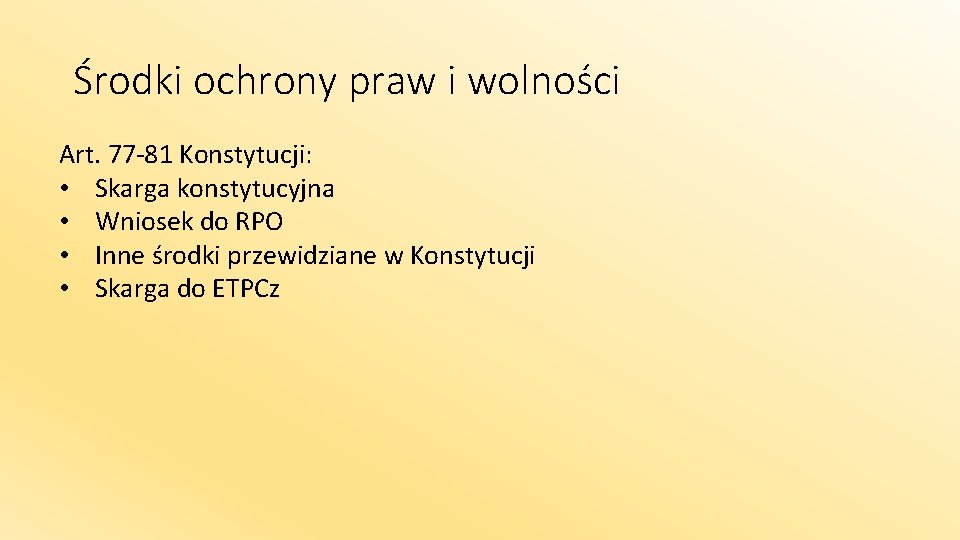 Środki ochrony praw i wolności

Art. 77-81 Konstytucji:
• Skarga konstytucyjna
• Wniosek do RPO
• Inne środki przewidziane w Konstytucji
• Skarga do ETPCz